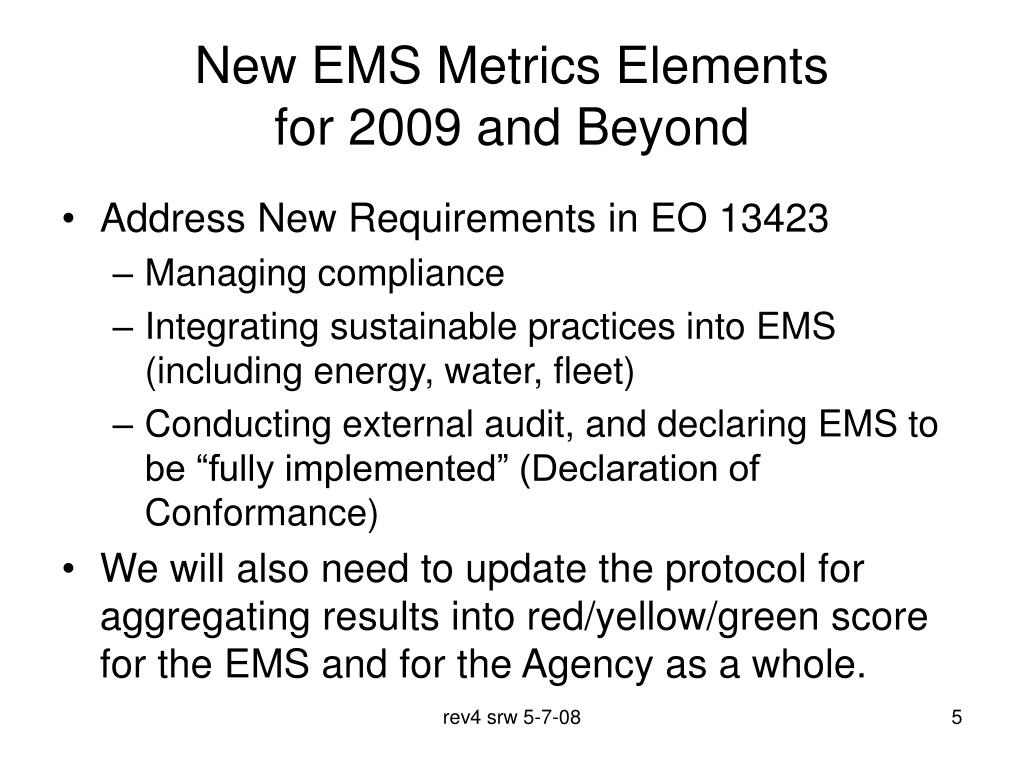 New EMS Metrics Elements
for 2009 and Beyond

• Address New Requirements in EO 13423
– Managing compliance
– Integrating sustainable practices into EMS (including energy, water, fleet)
– Conducting external audit, and declaring EMS to be “fully implemented” (Declaration of Conformance)
• We will also need to update the protocol for aggregating results into red/yellow/green score for the EMS and for the Agency as a whole.

rev4 srw 5-7-08

5